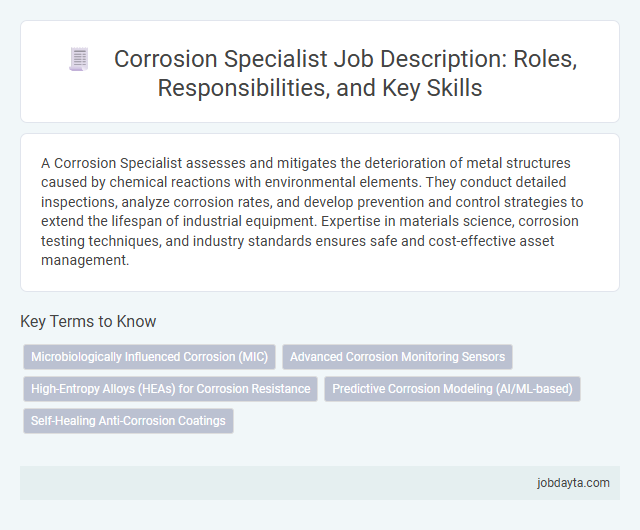 Corrosion Specialist Job Description: Roles, Responsibilities, and Key Skills

A Corrosion Specialist assesses and mitigates the deterioration of metal structures caused by chemical reactions with environmental elements. They conduct detailed inspections, analyze corrosion rates, and develop prevention and control strategies to extend the lifespan of industrial equipment. Expertise in materials science, corrosion testing techniques, and industry standards ensures safe and cost-effective asset management.

Key Terms to Know

Microbiologically Influenced Corrosion (MIC)
Advanced Corrosion Monitoring Sensors
High-Entropy Alloys (HEAs) for Corrosion Resistance
Predictive Corrosion Modeling (AI/ML-based)
Self-Healing Anti-Corrosion Coatings

jobdayta.com